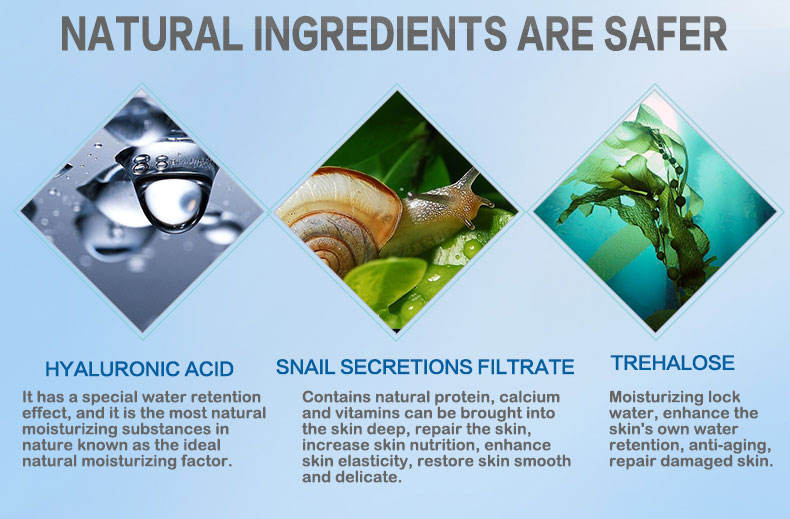 NATURAL INGREDIENTS ARE SAFER

HYALURONIC ACID

It has a special water retention effect, and it is the most natural moisturizing substances in nature known as the ideal natural moisturizing factor.

SNAIL SECRETIONS FILTRATE

Contains natural protein, calcium and vitamins can be brought into the skin deep, repair the skin, increase skin nutrition, enhance skin elasticity, restore skin smooth and delicate.

TREHALOSE

Moisturizing lock water, enhance the skin's own water retention, anti-aging, repair damaged skin.